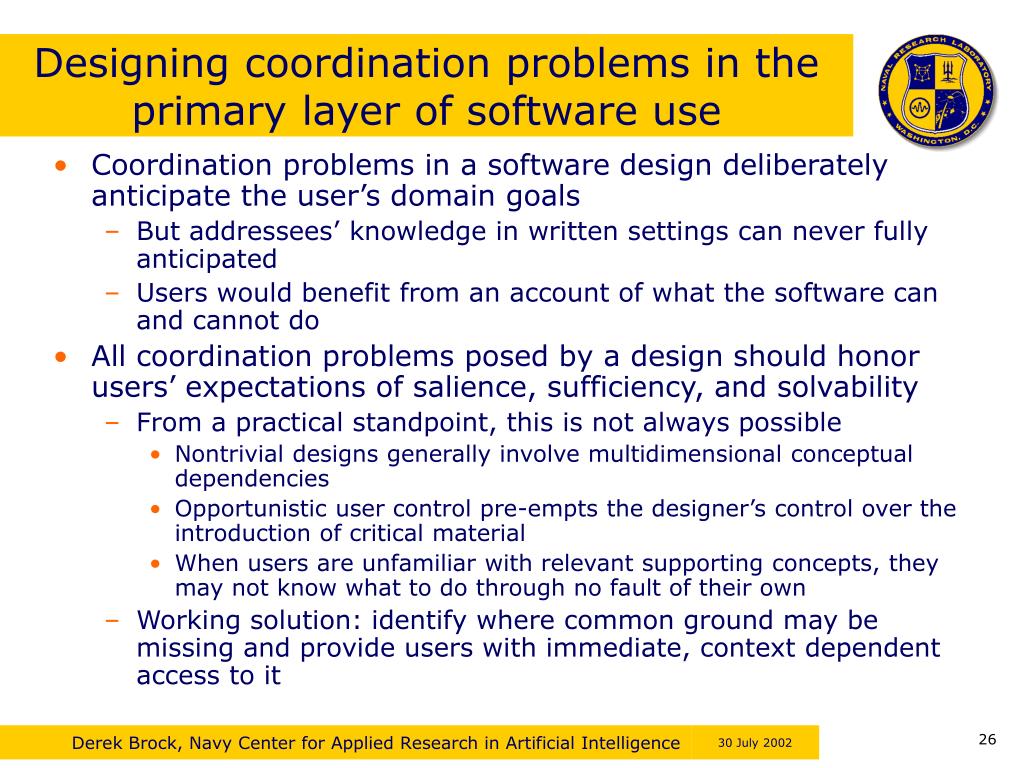 Designing coordination problems in the primary layer of software use

NAVAL RESEARCH LABORATORY WASHINGTON, D.C.

• Coordination problems in a software design deliberately anticipate the user's domain goals
– But addressees' knowledge in written settings can never fully anticipated
– Users would benefit from an account of what the software can and cannot do
• All coordination problems posed by a design should honor users' expectations of salience, sufficiency, and solvability
– From a practical standpoint, this is not always possible
• Nontrivial designs generally involve multidimensional conceptual dependencies
• Opportunistic user control pre-empts the designer's control over the introduction of critical material
• When users are unfamiliar with relevant supporting concepts, they may not know what to do through no fault of their own
– Working solution: identify where common ground may be missing and provide users with immediate, context dependent access to it

Derek Brock, Navy Center for Applied Research in Artificial Intelligence

30 July 2002

26